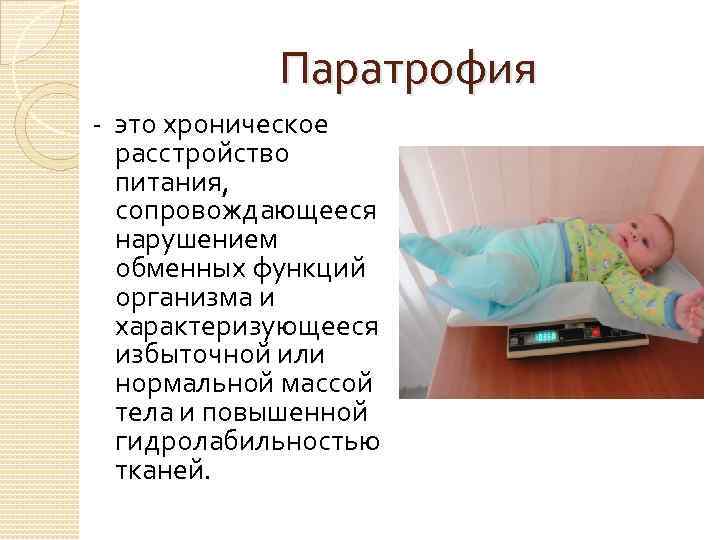 Паратрофия

- это хроническое расстройство питания, сопровождающееся нарушением обменных функций организма и характеризующееся избыточной или нормальной массой тела и повышенной гидролабильностью тканей.